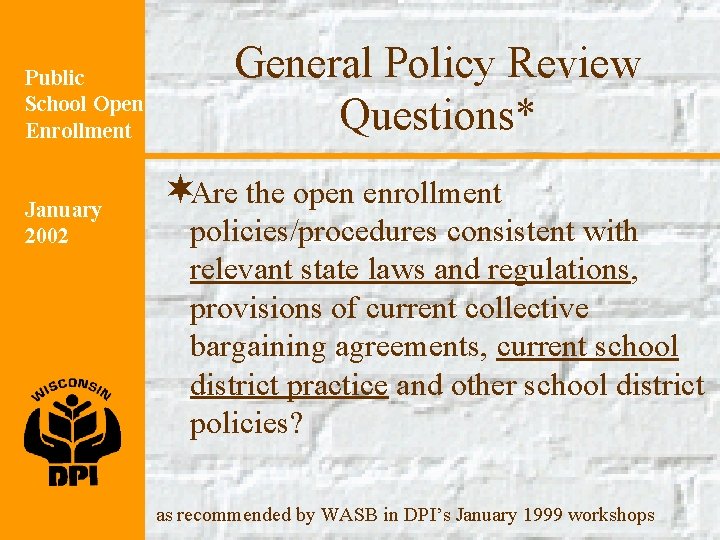 Public School Open Enrollment

January 2002

WISCONSIN

DPI

General Policy Review Questions*

Are the open enrollment policies/procedures consistent with relevant state laws and regulations, provisions of current collective bargaining agreements, current school district practice and other school district policies?

as recommended by WASB in DPI's January 1999 workshops